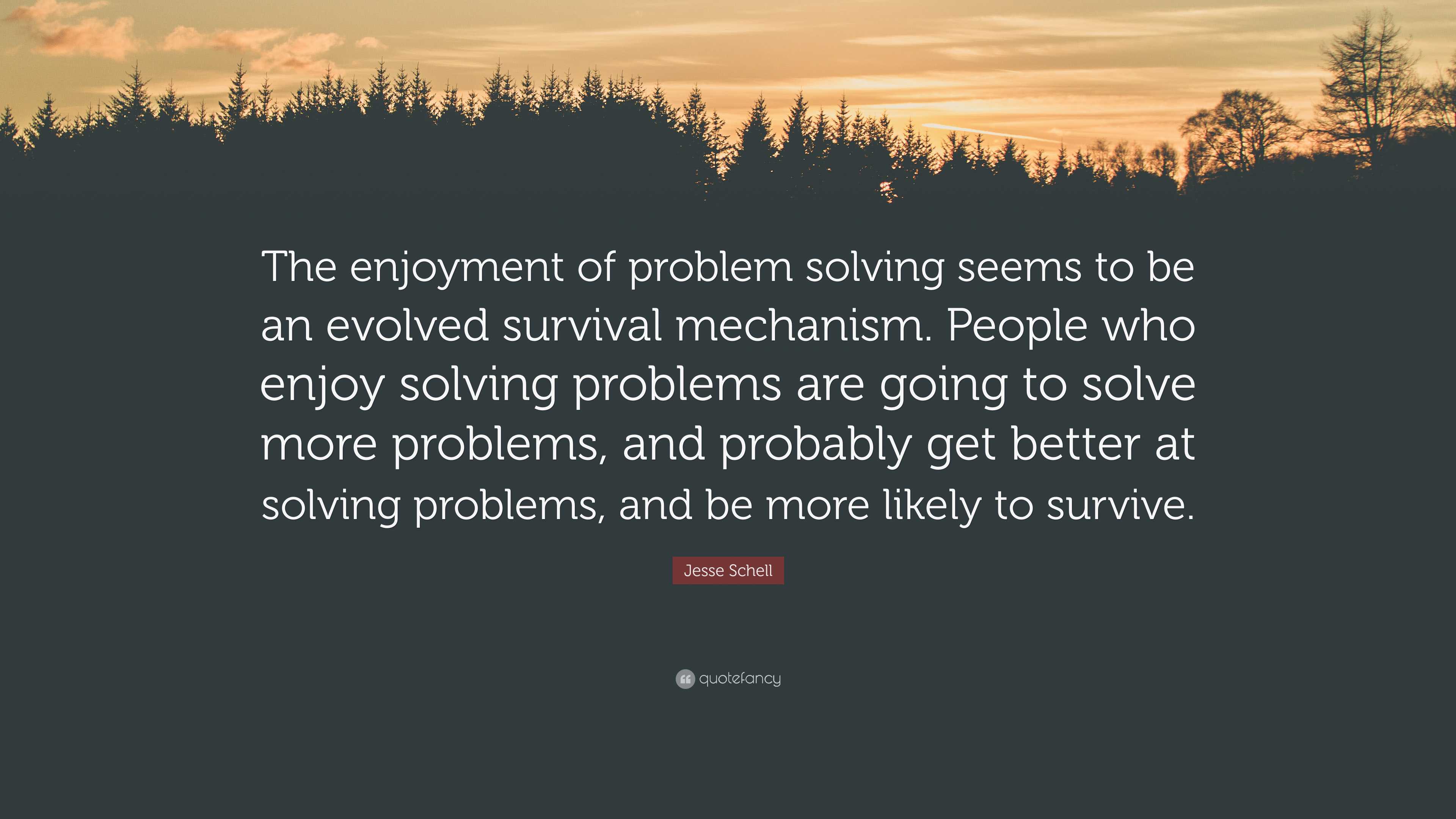 The enjoyment of problem solving seems to be an evolved survival mechanism. People who enjoy solving problems are going to solve more problems, and probably get better at solving problems, and be more likely to survive.

Jesse Schell

quotefancy